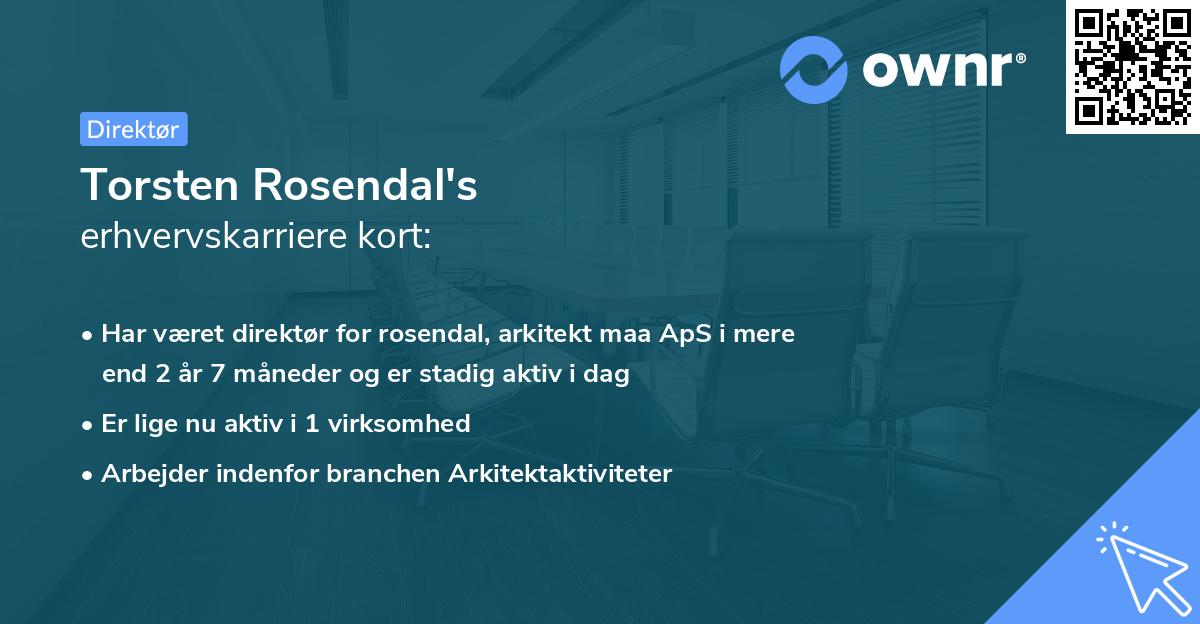 ownr®

Direktør

Torsten Rosendal's
erhvervskarriere kort:

• Har været direktør for rosendal, arkitekt maa ApS i mere end 2 år 7 måneder og er stadig aktiv i dag

• Er lige nu aktiv i 1 virksomhed

• Arbejder indenfor branchen Arkitektaktiviteter